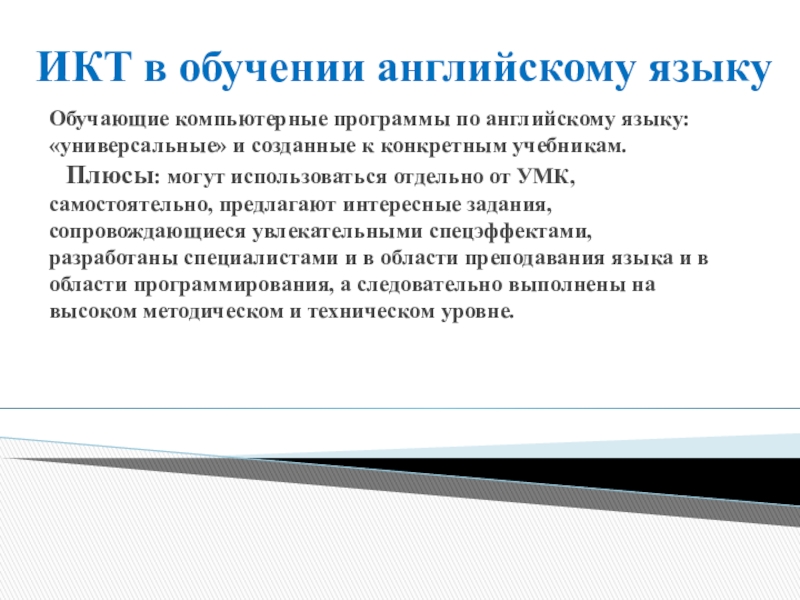 ИКТ в обучении английскому языку

Обучающие компьютерные программы по английскому языку: «универсальные» и созданные к конкретным учебникам.

Плюсы: могут использоваться отдельно от УМК, самостоятельно, предлагают интересные задания, сопровождающиеся увлекательными спецэффектами, разработаны специалистами и в области преподавания языка и в области программирования, а следовательно выполнены на высоком методическом и техническом уровне.